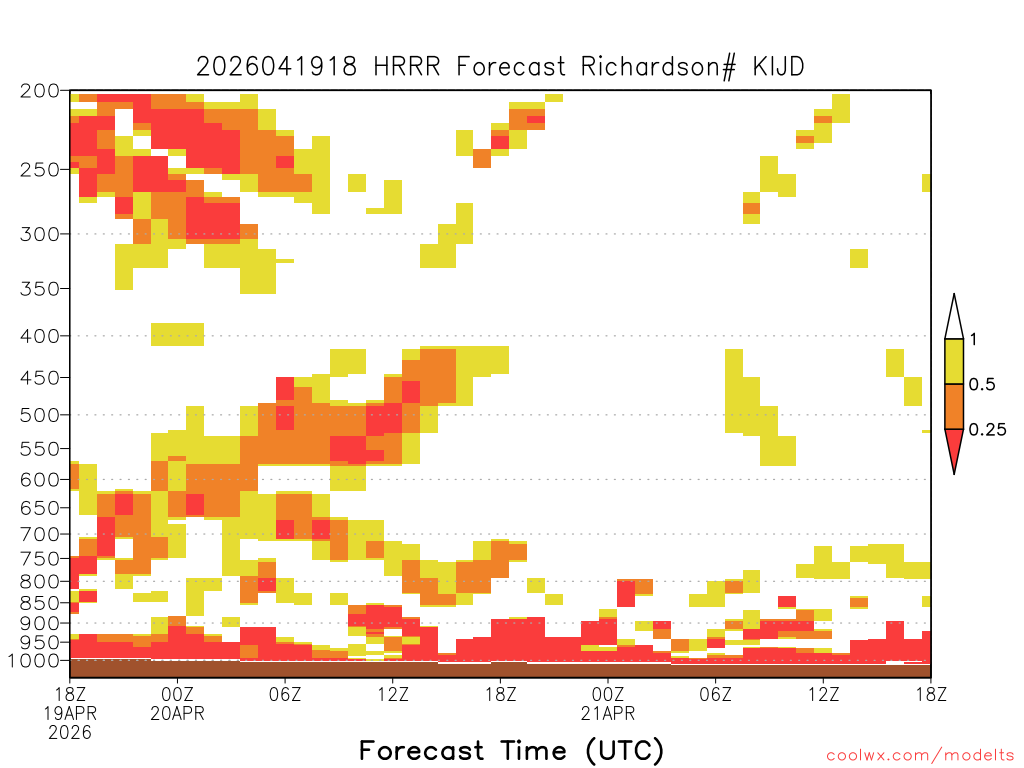 2026041918 HRRR Forecast Richardson# KIJD

200
250
300
350
400
450
500
550
600
650
700
750
800
850
900
950
1000

1
0.5
0.25

18Z
19APR
2026
00Z
20APR
06Z
12Z
18Z
00Z
21APR
06Z
12Z
18Z

Forecast Time (UTC)

coolwx.com/modelts